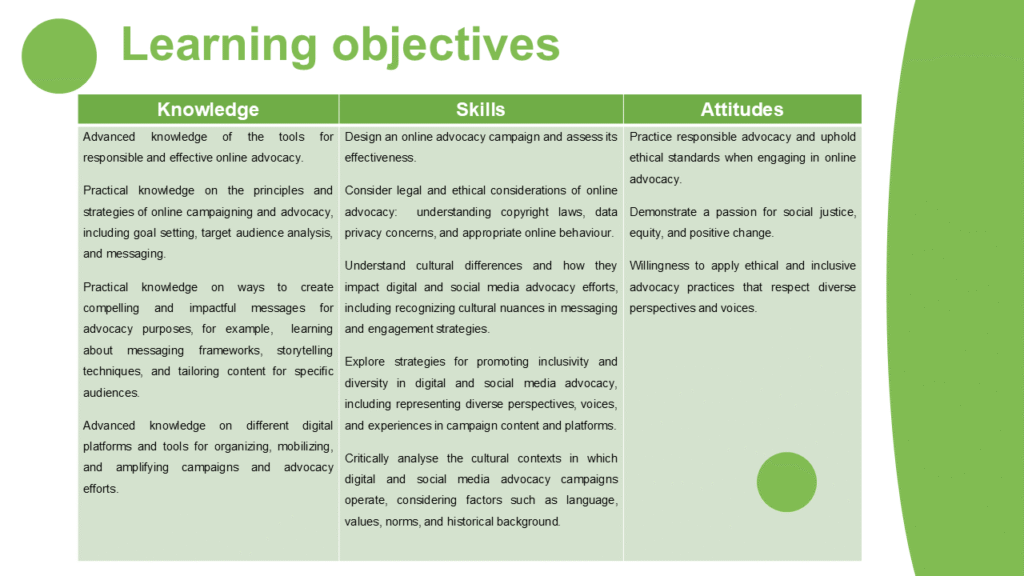 Learning objectives

| Knowledge | Skills | Attitudes |
|---|---|---|
| Advanced knowledge of the tools for responsible and effective online advocacy.<br><br>Practical knowledge on the principles and strategies of online campaigning and advocacy, including goal setting, target audience analysis, and messaging.<br><br>Practical knowledge on ways to create compelling and impactful messages for advocacy purposes, for example, learning about messaging frameworks, storytelling techniques, and tailoring content for specific audiences.<br><br>Advanced knowledge on different digital platforms and tools for organizing, mobilizing, and amplifying campaigns and advocacy efforts. | Design an online advocacy campaign and assess its effectiveness.<br><br>Consider legal and ethical considerations of online advocacy: understanding copyright laws, data privacy concerns, and appropriate online behaviour.<br><br>Understand cultural differences and how they impact digital and social media advocacy efforts, including recognizing cultural nuances in messaging and engagement strategies.<br><br>Explore strategies for promoting inclusivity and diversity in digital and social media advocacy, including representing diverse perspectives, voices, and experiences in campaign content and platforms.<br><br>Critically analyse the cultural contexts in which digital and social media advocacy campaigns operate, considering factors such as language, values, norms, and historical background. | Practice responsible advocacy and uphold ethical standards when engaging in online advocacy.<br><br>Demonstrate a passion for social justice, equity, and positive change.<br><br>Willingness to apply ethical and inclusive advocacy practices that respect diverse perspectives and voices. |